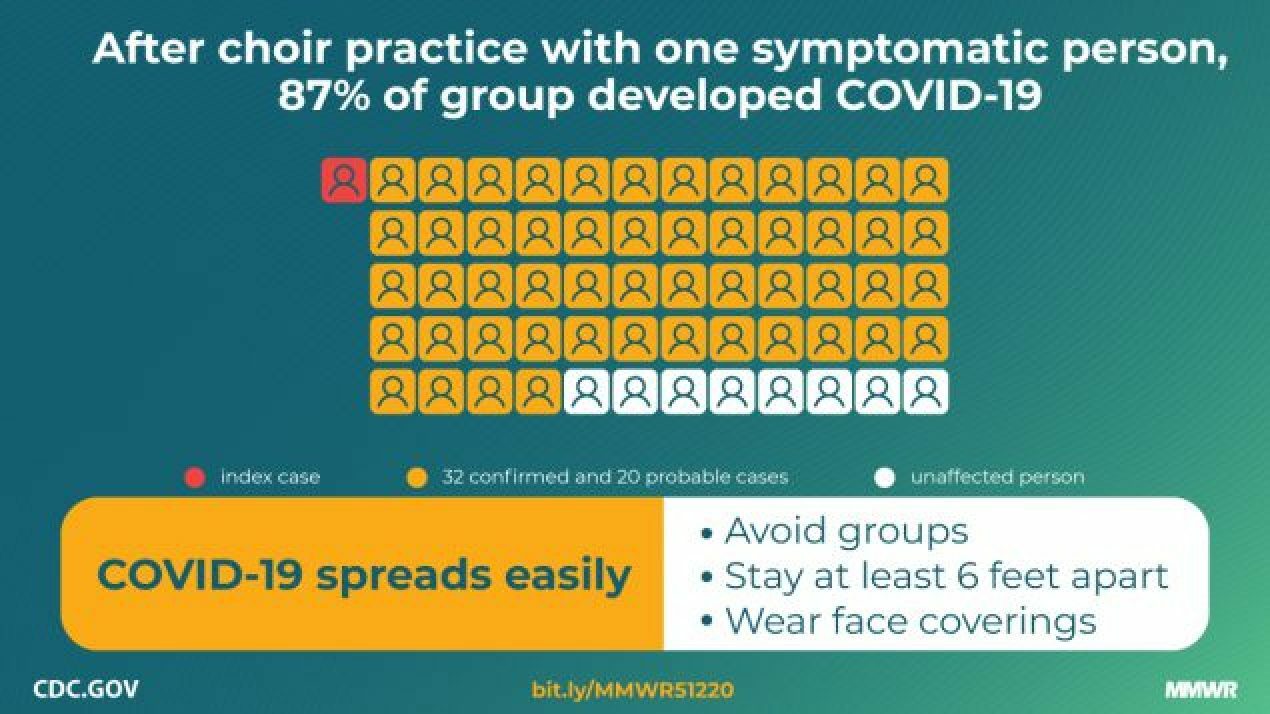 After choir practice with one symptomatic person, 87% of group developed COVID-19

index case
32 confirmed and 20 probable cases
unaffected person

COVID-19 spreads easily

• Avoid groups
• Stay at least 6 feet apart
• Wear face coverings

CDC.GOV
bit.ly/MMWR51220
MMWR